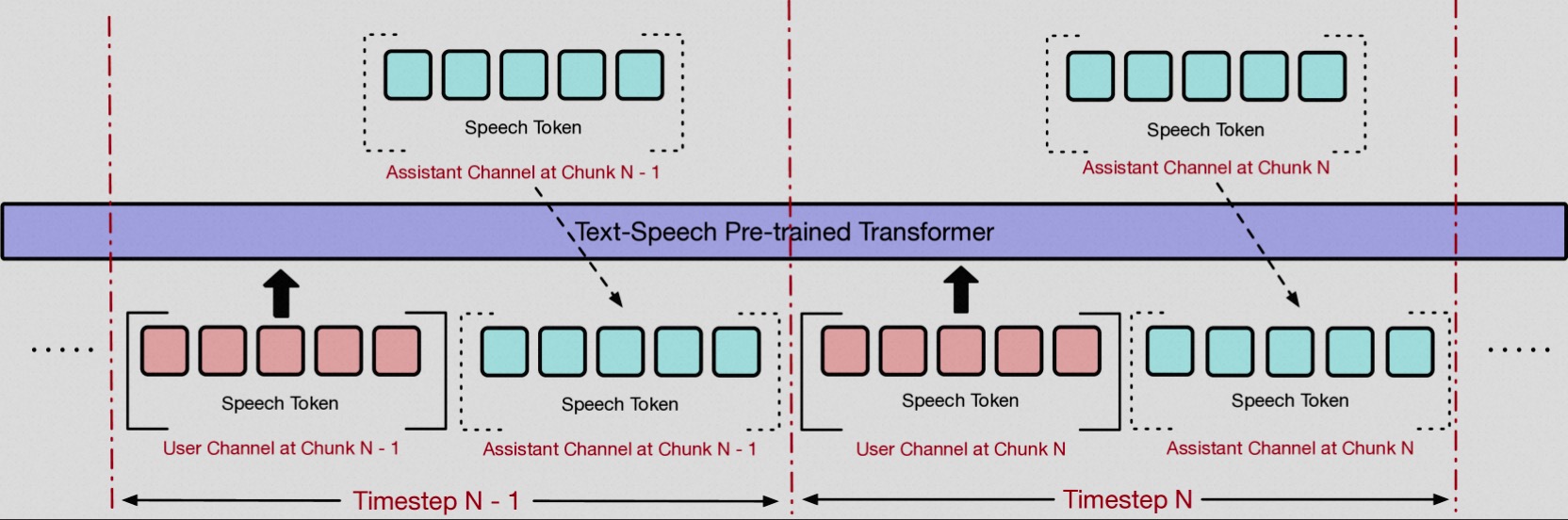 Speech Token
Assistant Channel at Chunk N - 1

Speech Token
Assistant Channel at Chunk N

Text-Speech Pre-trained Transformer

.....

Speech Token
User Channel at Chunk N - 1

Speech Token
Assistant Channel at Chunk N - 1

Speech Token
User Channel at Chunk N

Speech Token
Assistant Channel at Chunk N

.....

Timestep N - 1

Timestep N